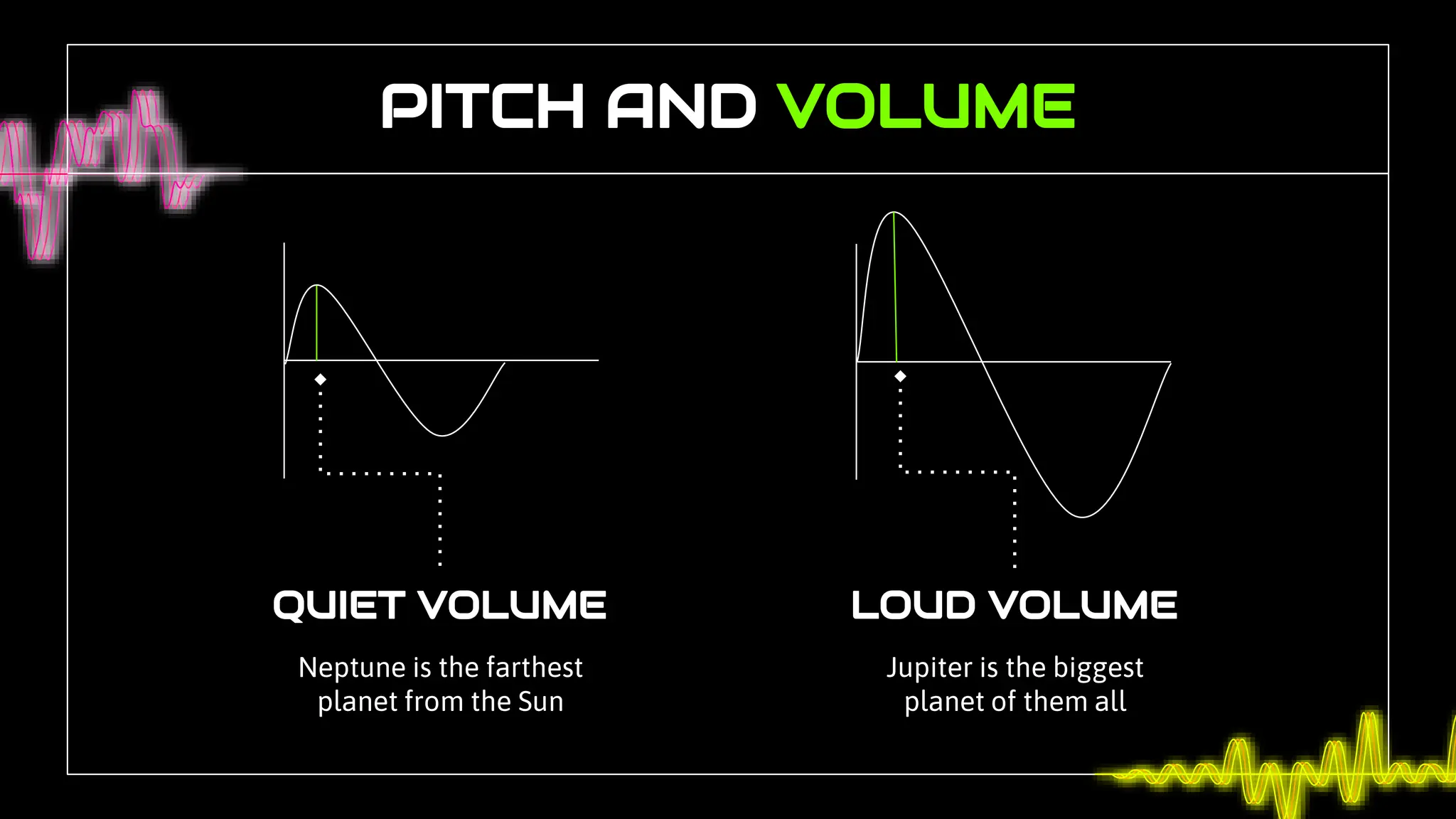 PITCH AND VOLUME

QUIET VOLUME

Neptune is the farthest planet from the Sun

LOUD VOLUME

Jupiter is the biggest planet of them all